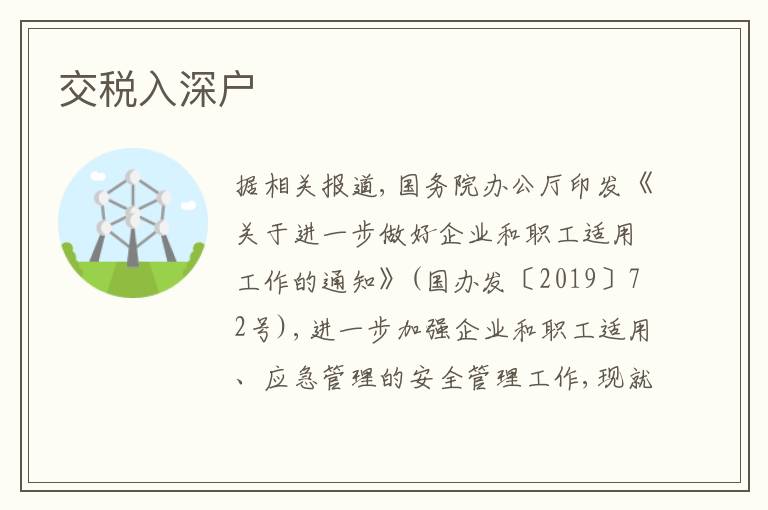 交税入深户

据相关报道，国务院办公厅印发《关于进一步做好企业和职工适用工作的通知》（国办发〔2019〕72号），进一步加强企业和职工适用、应急管理的安全管理工作，现就